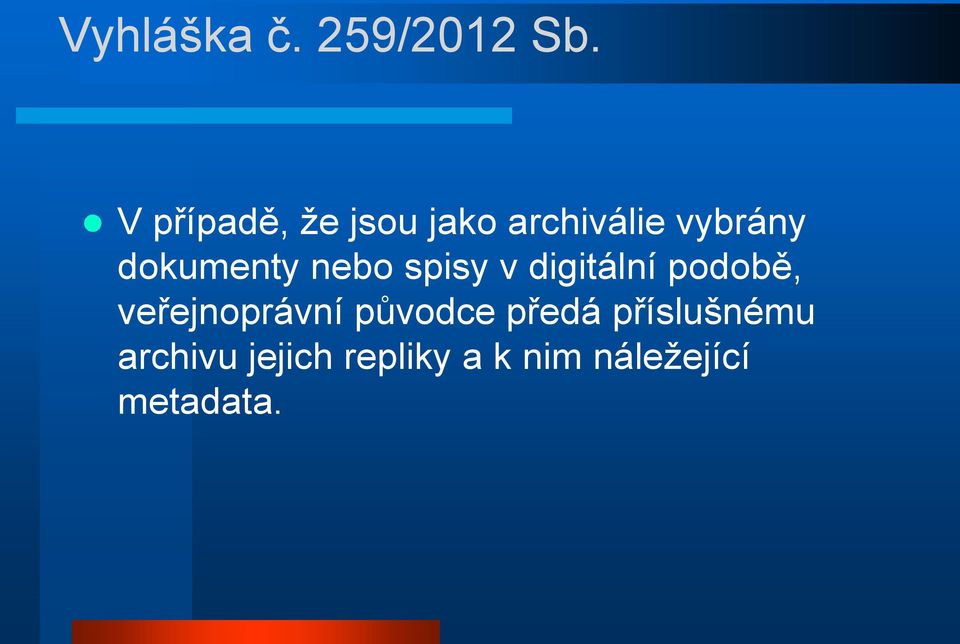 Vyhláška č. 259/2012 Sb.

V případě, že jsou jako archiválie vybrány dokumenty nebo spisy v digitální podobě, veřejnoprávní původce předá příslušnému archivu jejich repliky a k nim náležející metadata.